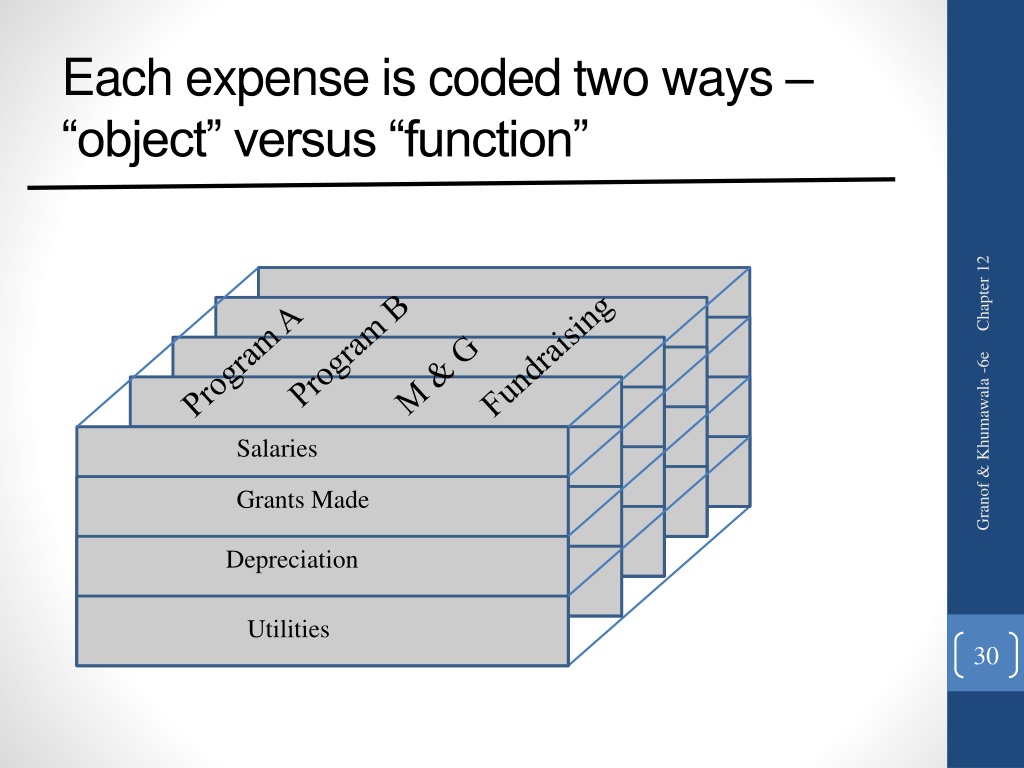 Each expense is coded two ways – “object” versus “function”

Program A
Program B
M & G
Fundraising

Salaries
Grants Made
Depreciation
Utilities

Granof & Khumawala -6e Chapter 12

30